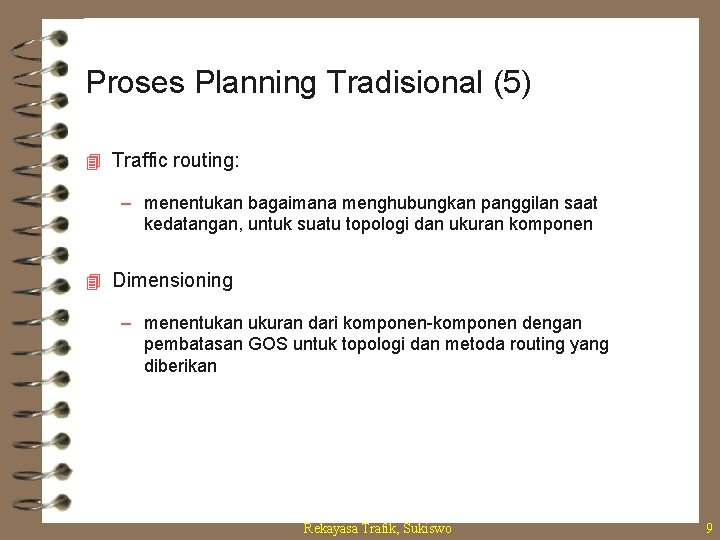 Proses Planning Tradisional (5)

Traffic routing:

– menentukan bagaimana menghubungkan panggilan saat kedatangan, untuk suatu topologi dan ukuran komponen

Dimensioning

– menentukan ukuran dari komponen-komponen dengan pembatasan GOS untuk topologi dan metoda routing yang diberikan

Rekayasa Trafik, Sukiswo

9